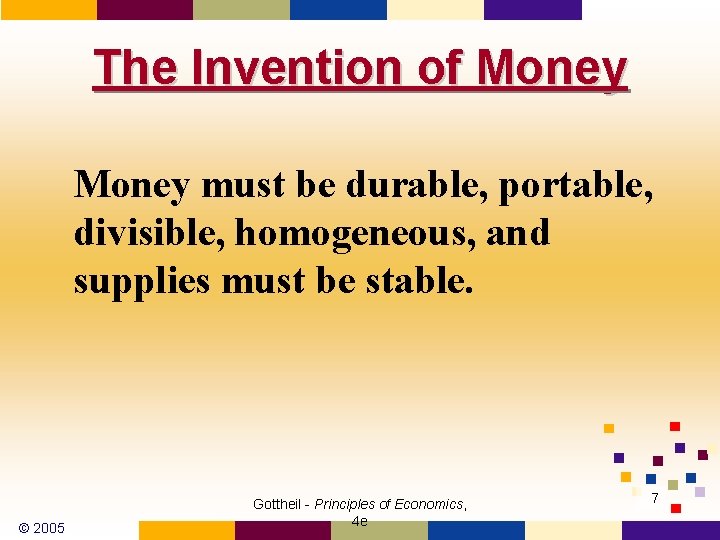 The Invention of Money

Money must be durable, portable, divisible, homogeneous, and supplies must be stable.

© 2005

Gottheil - Principles of Economics, 4e

7